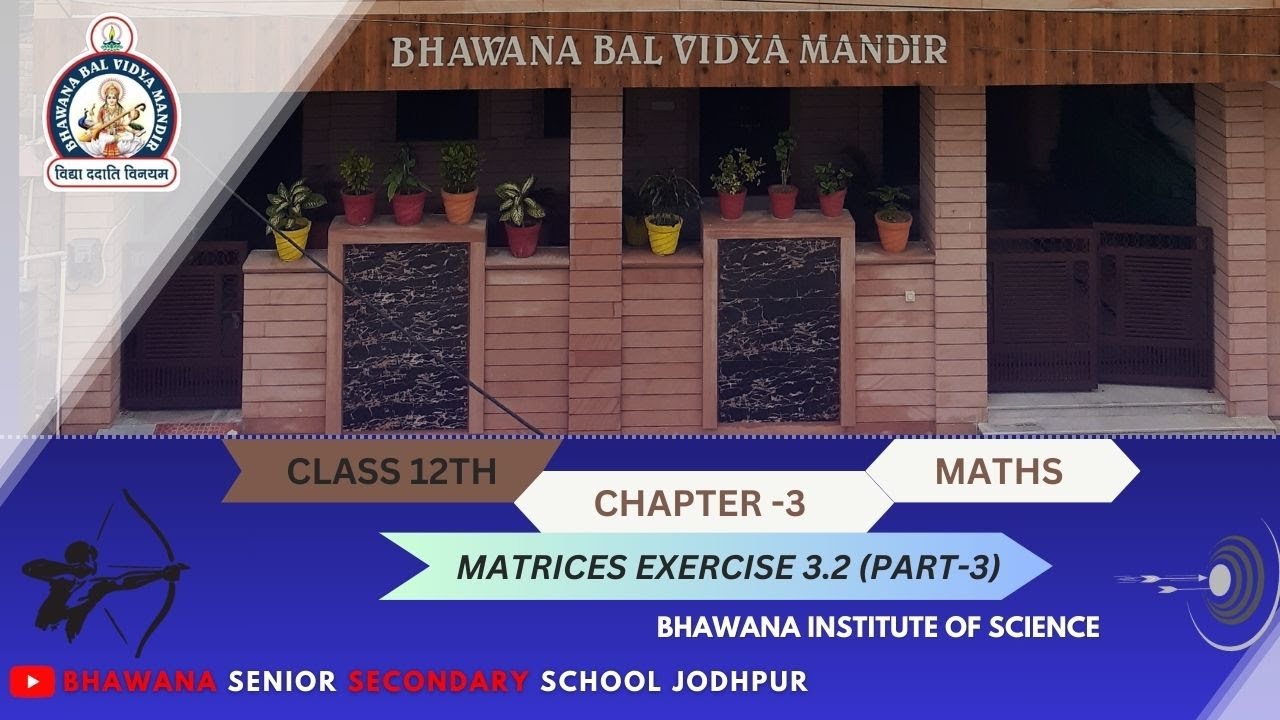 BHAWANA BAL VIDYA MANDIR
विद्या ददाति विनयम

BHAWANA BAL VIDYA MANDIR

CLASS 12TH

CHAPTER -3

MATHS

MATRICES EXERCISE 3.2 (PART-3)

BHAWANA INSTITUTE OF SCIENCE

BHAWANA SENIOR SECONDARY SCHOOL JODHPUR